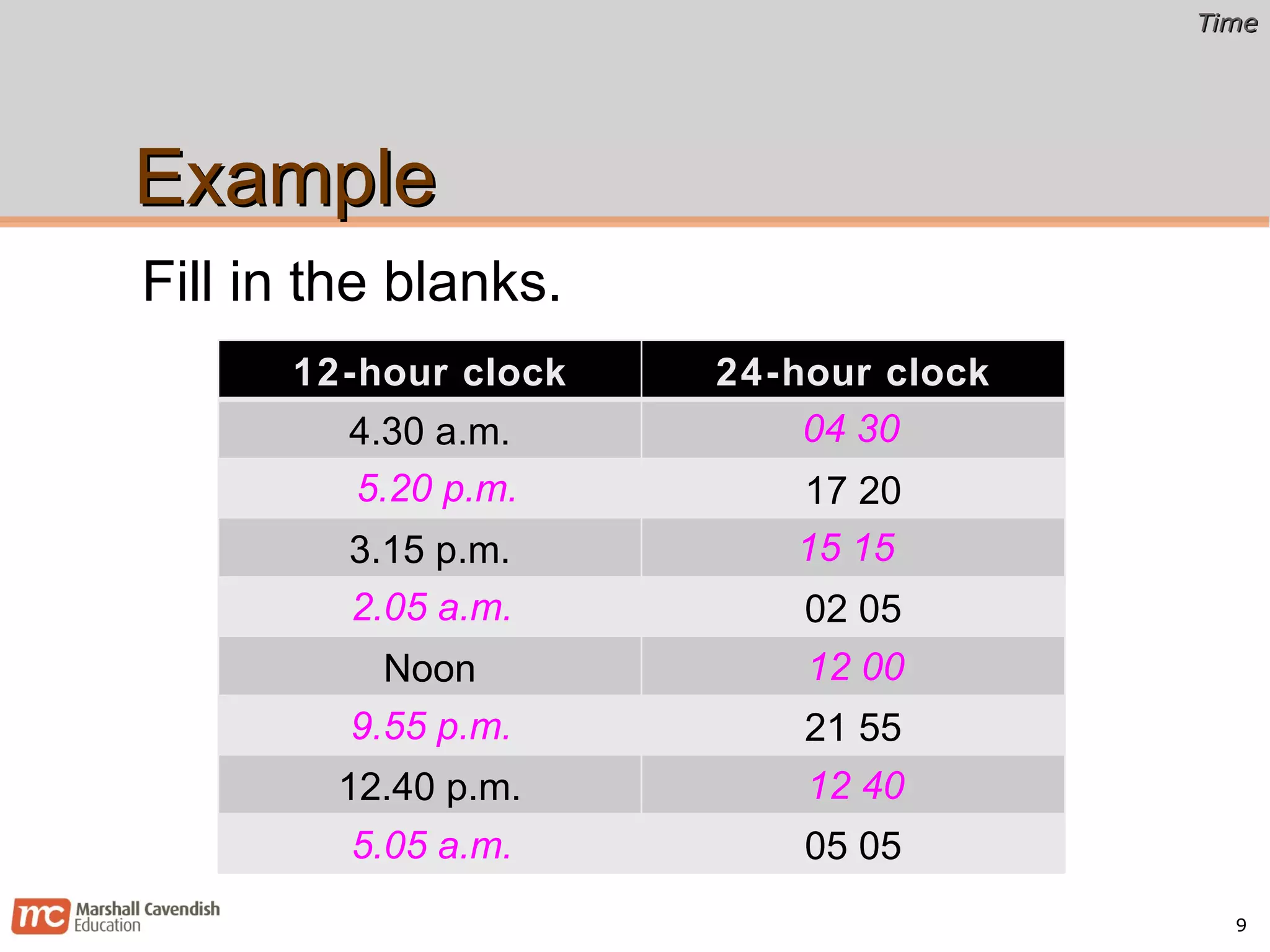 Time

Example

Fill in the blanks.

| 12-hour clock | 24-hour clock |
|---|---|
| 4.30 a.m. | 04 30 |
| 5.20 p.m. | 17 20 |
| 3.15 p.m. | 15 15 |
| 2.05 a.m. | 02 05 |
| Noon | 12 00 |
| 9.55 p.m. | 21 55 |
| 12.40 p.m. | 12 40 |
| 5.05 a.m. | 05 05 |

mc Marshall Cavendish Education

9